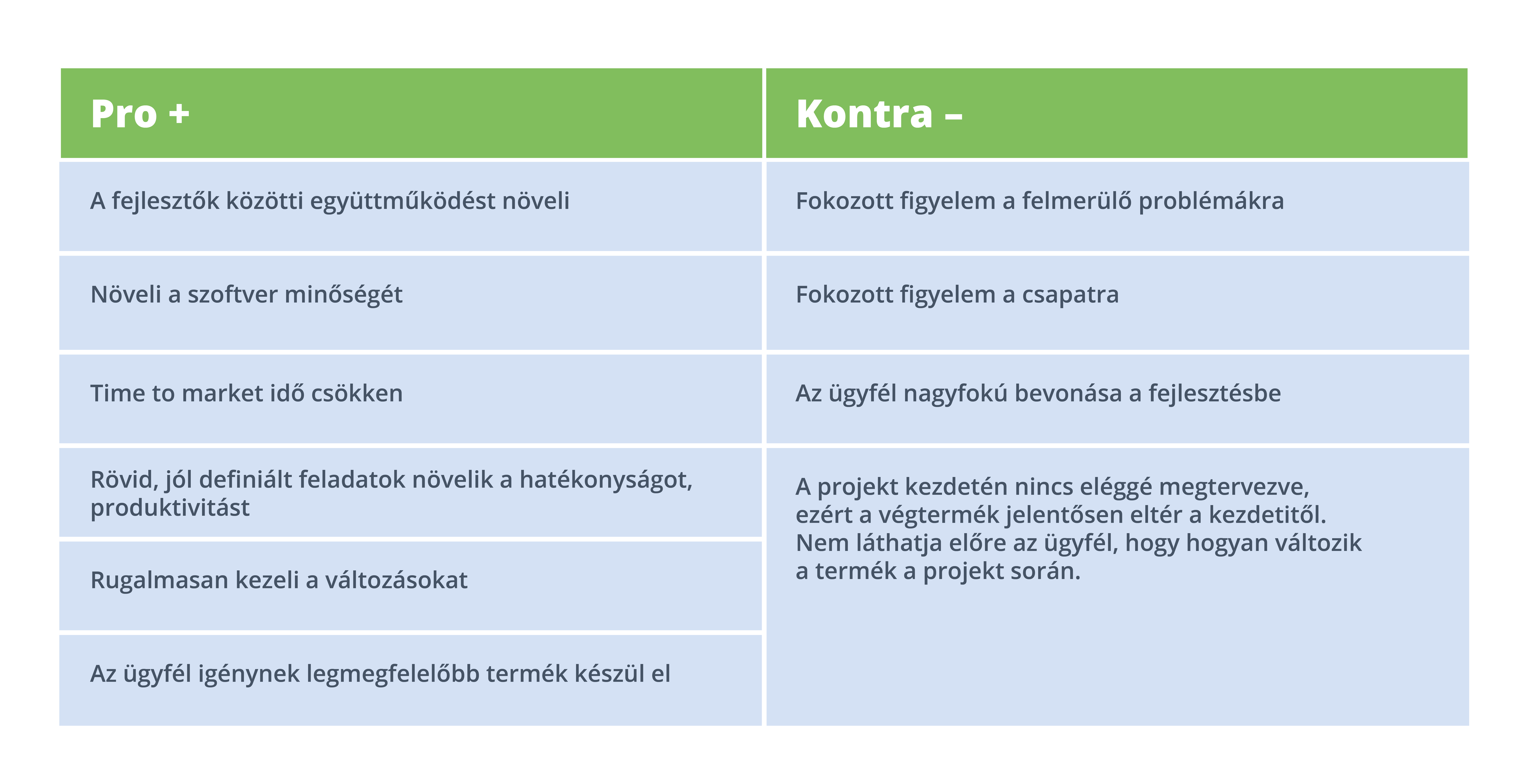 | Pro + | Kontra – |
|---|---|
| A fejlesztők közötti együttműködést növeli | Fokozott figyelem a felmerülő problémákra |
| Növeli a szoftver minőségét | Fokozott figyelem a csapatra |
| Time to market idő csökken | Az ügyfél nagyfokú bevonása a fejlesztésbe |
| Rövid, jól definiált feladatok növelik a hatékonyságot, produktivitást | A projekt kezdetén nincs eléggé megtervezve, ezért a végtermék jelentősen eltér a kezdetitől. Nem láthatja előre az ügyfél, hogy hogyan változik a termék a projekt során. |
| Rugalmasan kezeli a változásokat | |
| Az ügyfél igénynek legmegfelelőbb termék készül el | |